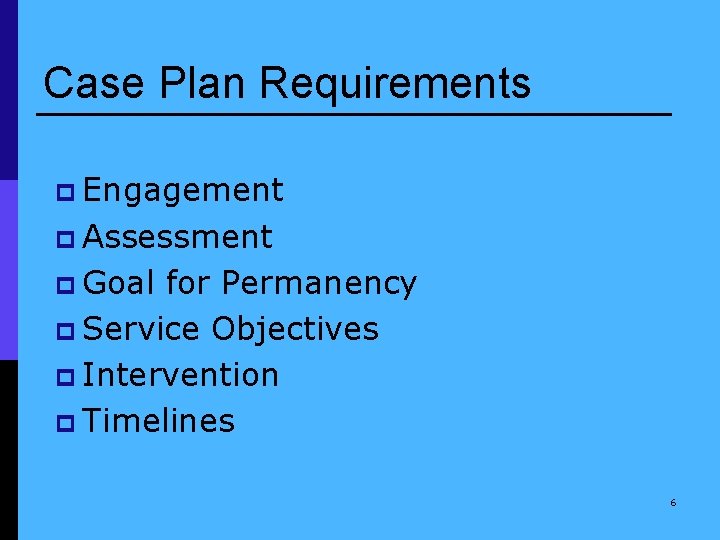 Case Plan Requirements

- Engagement
- Assessment
- Goal for Permanency
- Service Objectives
- Intervention
- Timelines

6